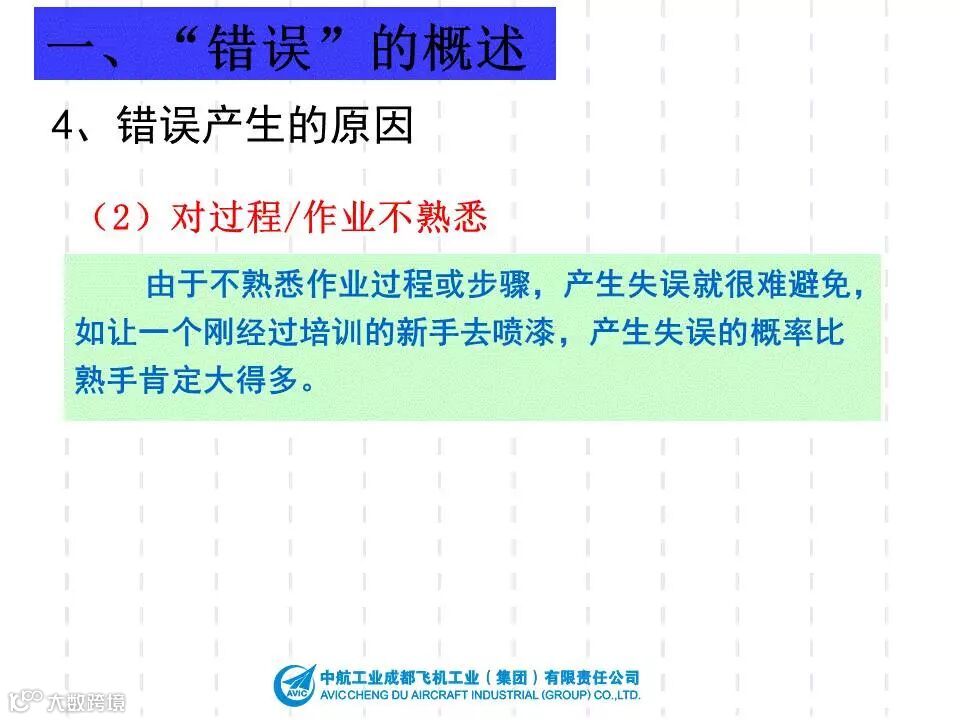 一、“错误”的概述

4、错误产生的原因

（2）对过程/作业不熟悉

由于不熟悉作业过程或步骤，产生失误就很难避免，如让一个刚经过培训的新手去喷漆，产生失误的概率比熟手肯定大得多。

AVIC

中航工业成都飞机工业（集团）有限责任公司
AVIC CHENG DU AIRCRAFT INDUSTRIAL (GROUP) CO.,LTD.

大数跨境